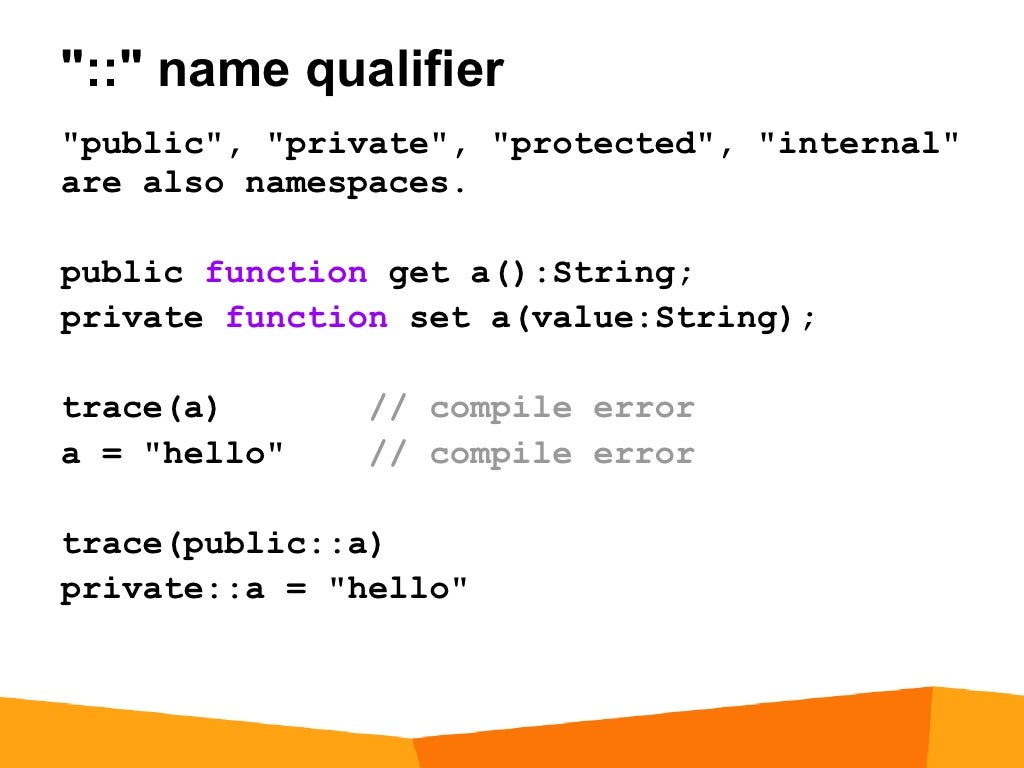 "::" name qualifier

"public", "private", "protected", "internal" are also namespaces.

public function get a():String;
private function set a(value:String);

trace(a)        // compile error
a = "hello"     // compile error

trace(public::a)
private::a = "hello"